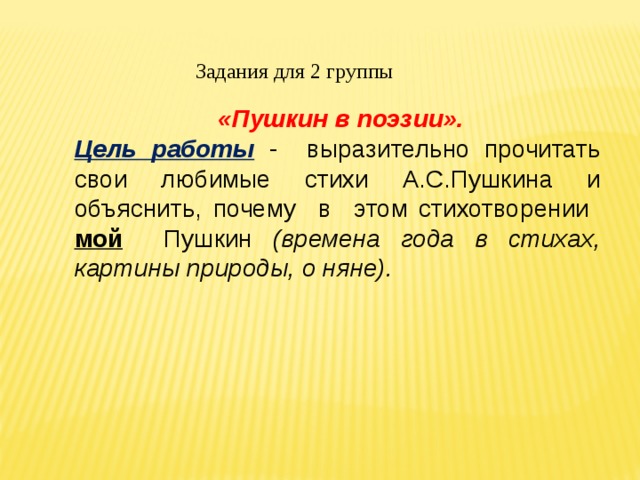 Задания для 2 группы

«Пушкин в поэзии».

Цель работы - выразительно прочитать свои любимые стихи А.С.Пушкина и объяснить, почему в этом стихотворении мой Пушкин (времена года в стихах, картины природы, о няне).